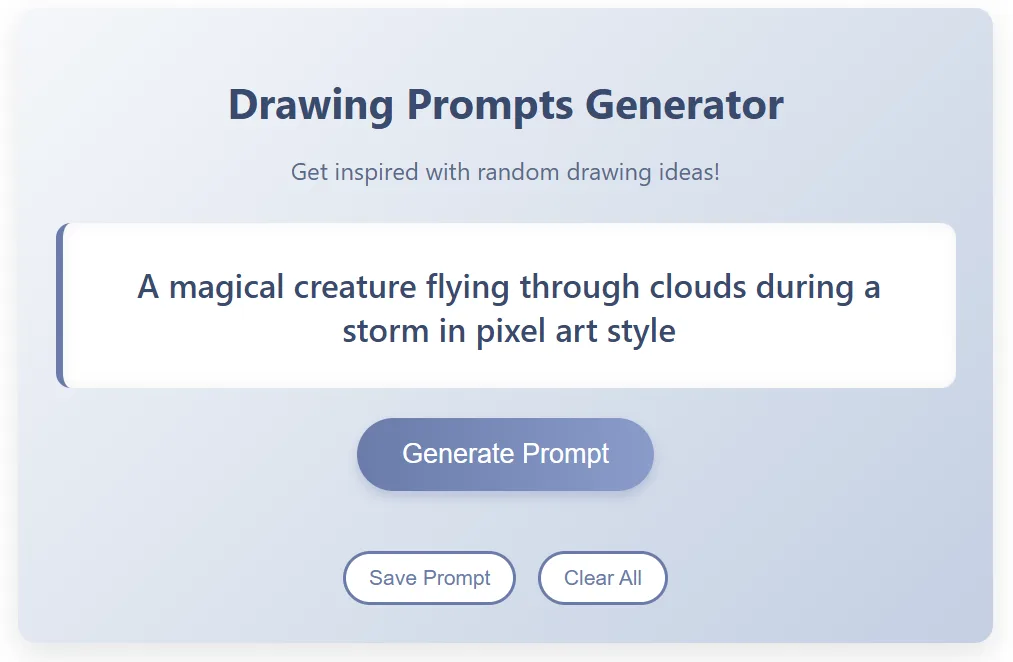 Drawing Prompts Generator

Get inspired with random drawing ideas!

A magical creature flying through clouds during a storm in pixel art style

Generate Prompt

Save Prompt

Clear All